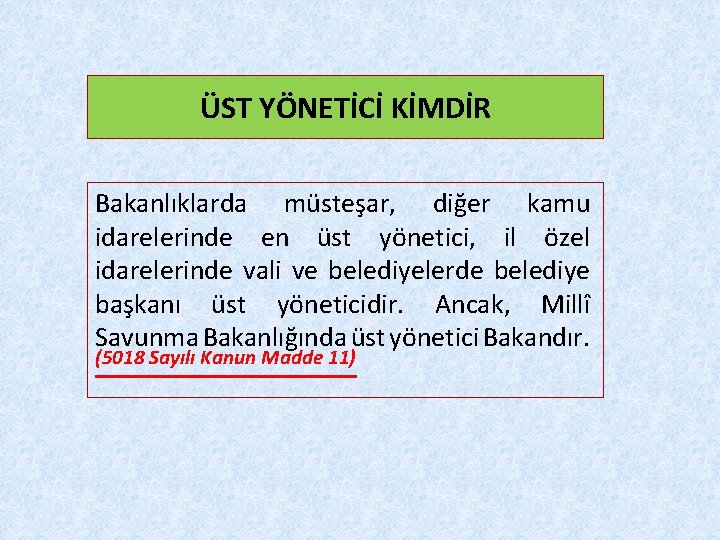 ÜST YÖNETİCİ KİMDİR

Bakanlıklarda müsteşar, diğer kamu idarelerinde en üst yönetici, il özel idarelerinde vali ve belediyelerde belediye başkanı üst yöneticidir. Ancak, Millî Savunma Bakanlığında üst yönetici Bakandır.
(5018 Sayılı Kanun Madde 11)